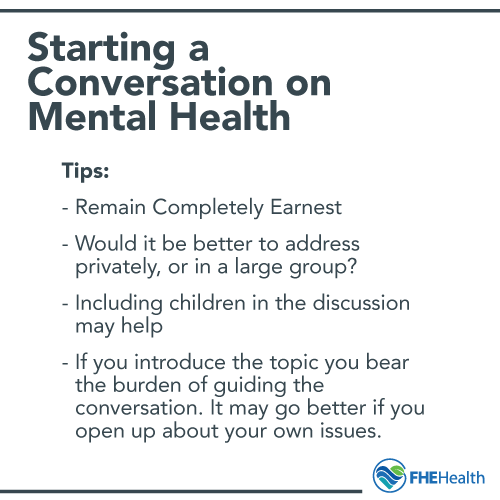 Starting a Conversation on Mental Health

Tips:

- Remain Completely Earnest

- Would it be better to address privately, or in a large group?

- Including children in the discussion may help

- If you introduce the topic you bear the burden of guiding the conversation. It may go better if you open up about your own issues.

FHEHealth